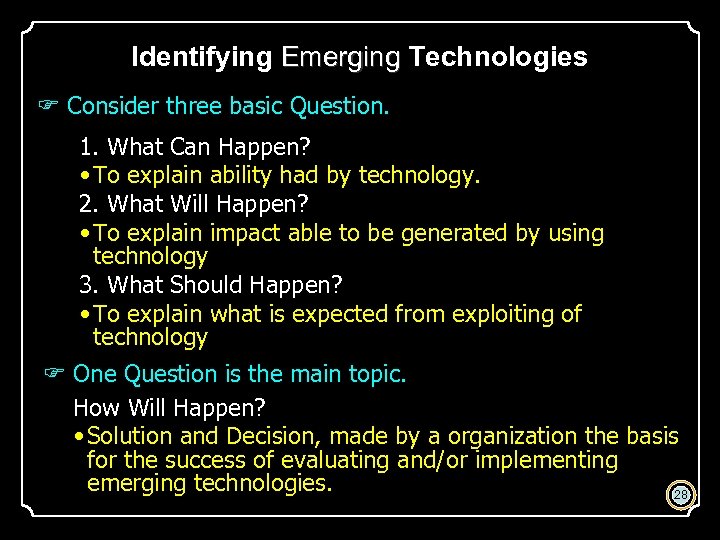 Identifying Emerging Technologies

☞ Consider three basic Question.

1. What Can Happen?

• To explain ability had by technology.

2. What Will Happen?

• To explain impact able to be generated by using technology

3. What Should Happen?

• To explain what is expected from exploiting of technology

☞ One Question is the main topic.

How Will Happen?

• Solution and Decision, made by a organization the basis for the success of evaluating and/or implementing emerging technologies.

28